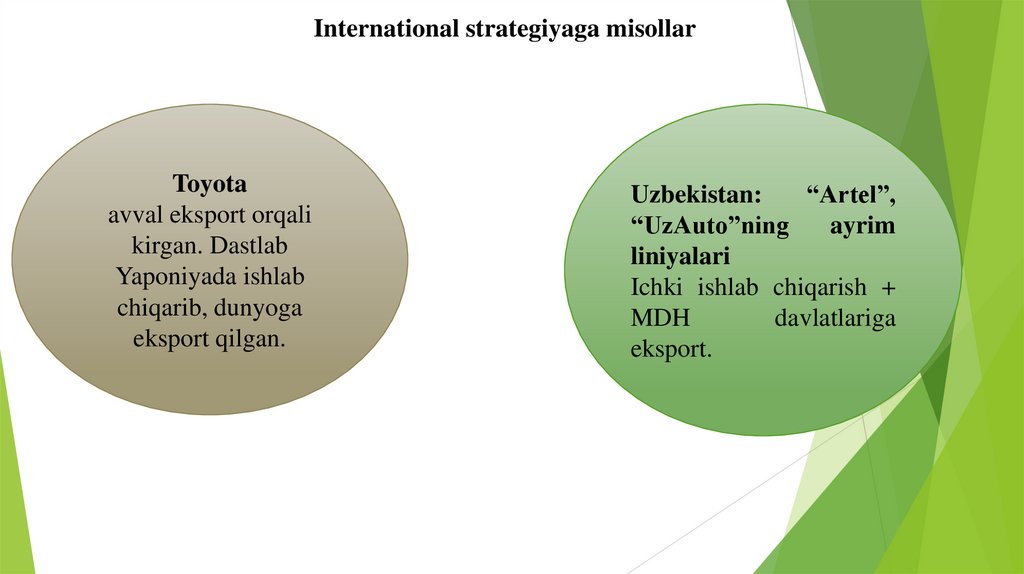 International strategiyaga misollar

Toyota
avval eksport orqali kirgan. Dastlab Yaponiyada ishlab chiqarib, dunyoga eksport qilgan.

Uzbekistan: “Artel”, “UzAuto”ning ayrim liniyalari
Ichki ishlab chiqarish + MDH davlatlariga eksport.